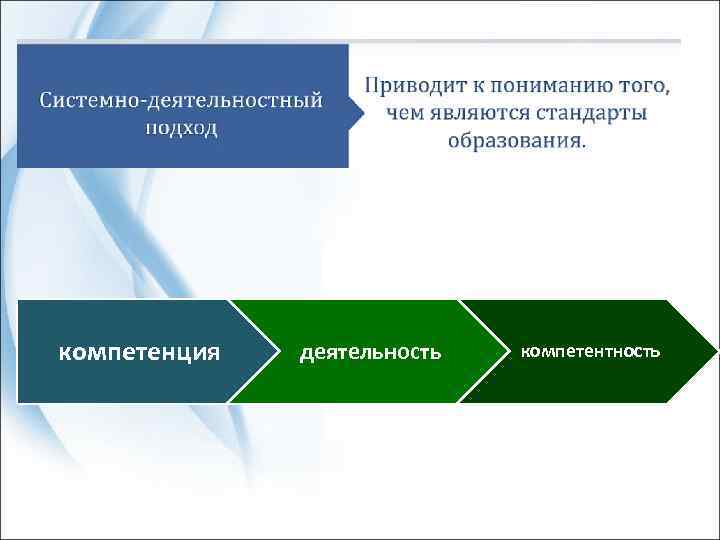 Системно-деятельностный подход

Приводит к пониманию того, чем являются стандарты образования.

компетенция

деятельность

компетентность